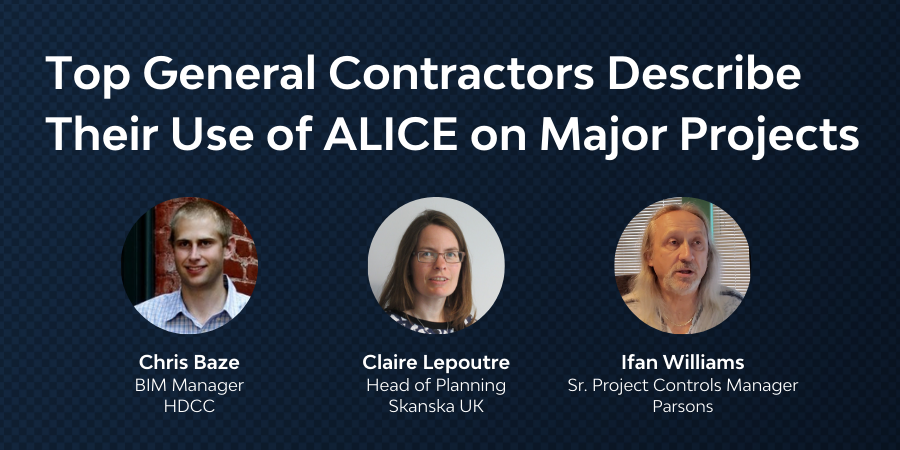 Top General Contractors Describe Their Use of ALICE on Major Projects

Chris Baze
BIM Manager
HDCC

Claire Lepoutre
Head of Planning
Skanska UK

Ifan Williams
Sr. Project Controls Manager
Parsons